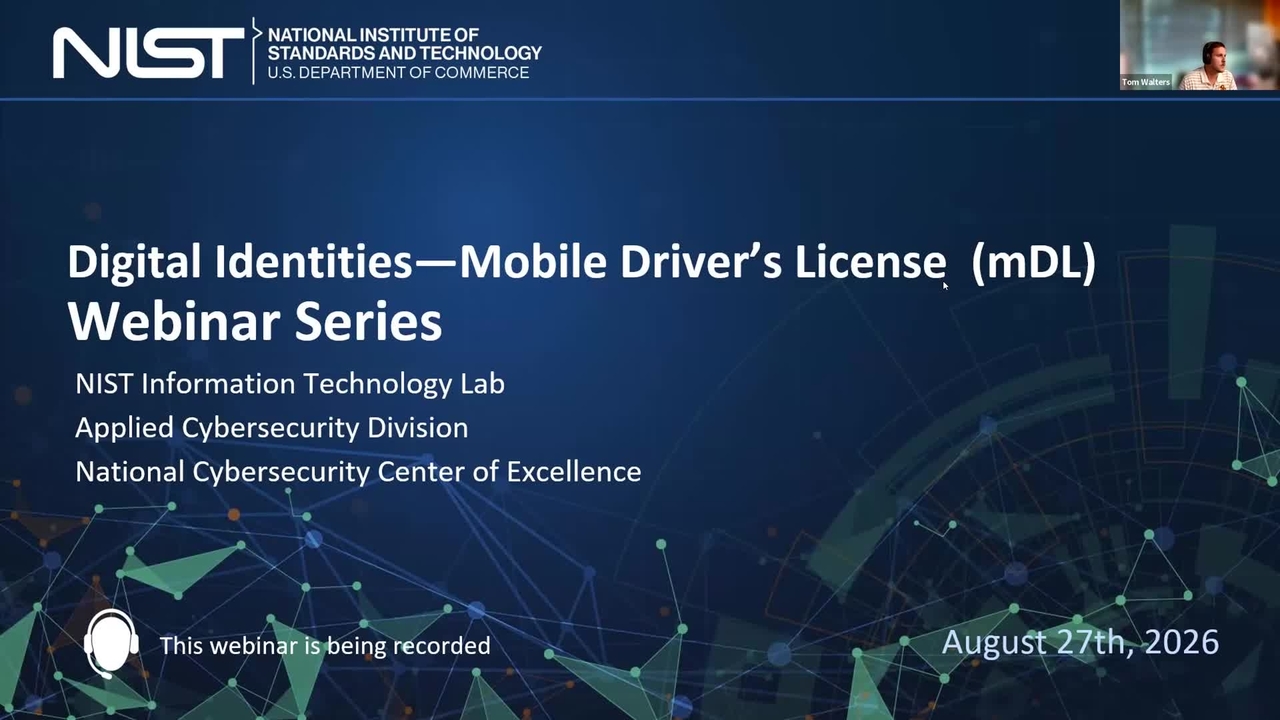 NIST NATIONAL INSTITUTE OF STANDARDS AND TECHNOLOGY U.S. DEPARTMENT OF COMMERCE

Tom Walters

Digital Identities—Mobile Driver's License (mDL) Webinar Series

NIST Information Technology Lab
Applied Cybersecurity Division
National Cybersecurity Center of Excellence

This webinar is being recorded

August 27th, 2026